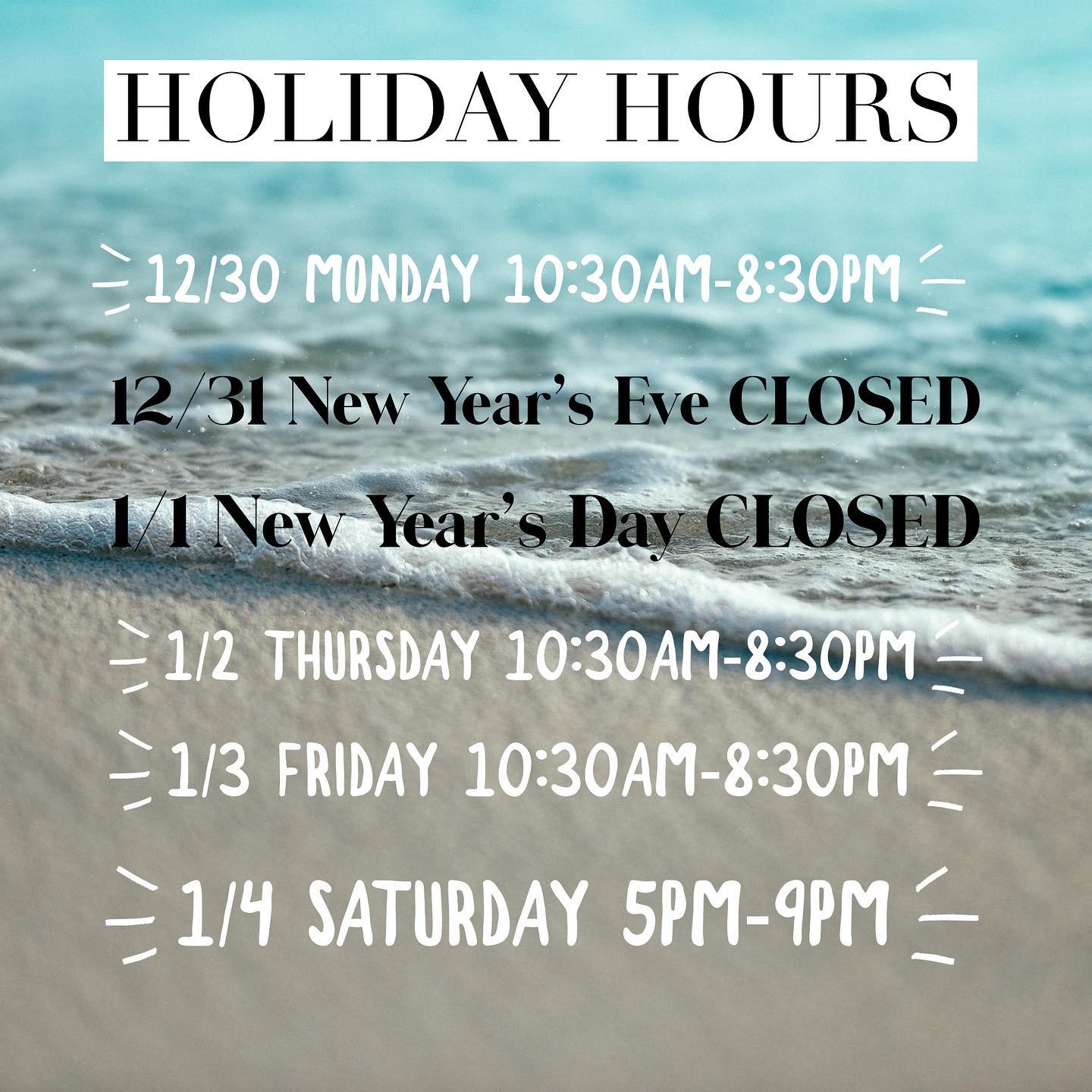 HOLIDAY HOURS

12/30 MONDAY 10:30AM-8:30PM

12/31 New Year's Eve CLOSED

1/1 New Year's Day CLOSED

1/2 THURSDAY 10:30AM-8:30PM

1/3 FRIDAY 10:30AM-8:30PM

1/4 SATURDAY 5PM-9PM